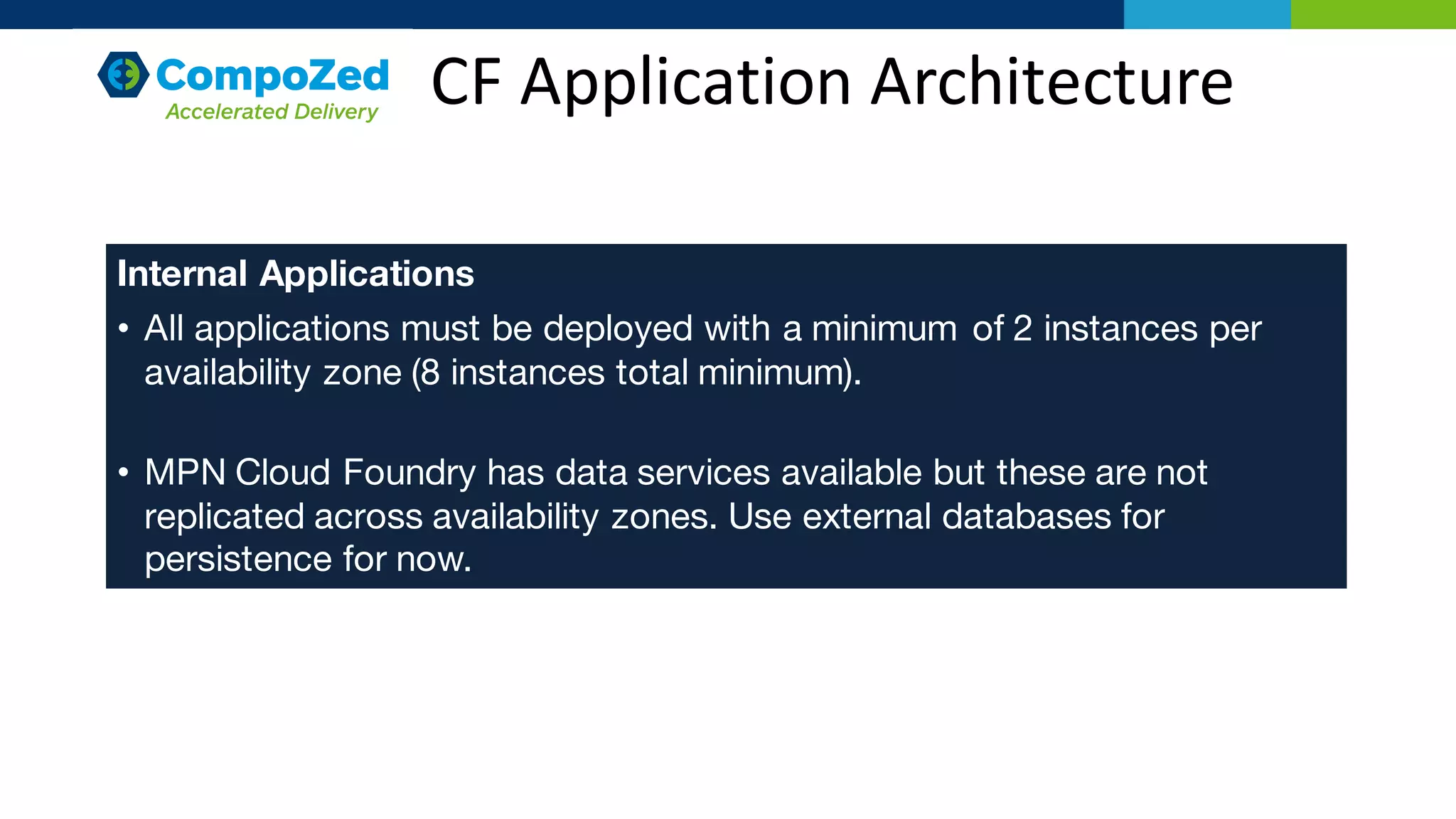 CompoZed
Accelerated Delivery

CF Application Architecture

Internal Applications

• All applications must be deployed with a minimum of 2 instances per availability zone (8 instances total minimum).

• MPN Cloud Foundry has data services available but these are not replicated across availability zones. Use external databases for persistence for now.